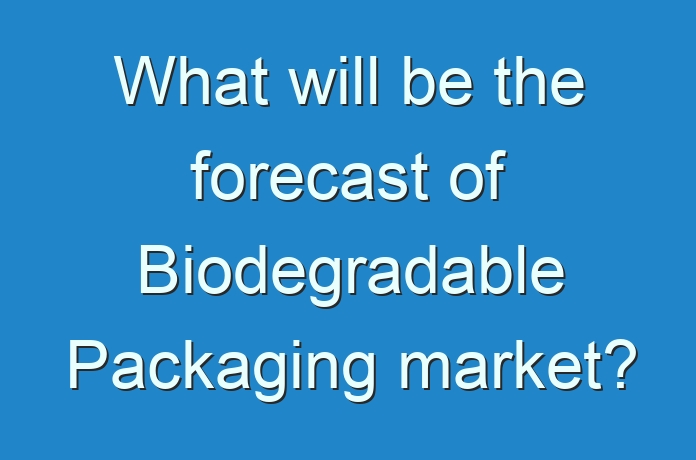 What will be the forecast of Biodegradable Packaging market?